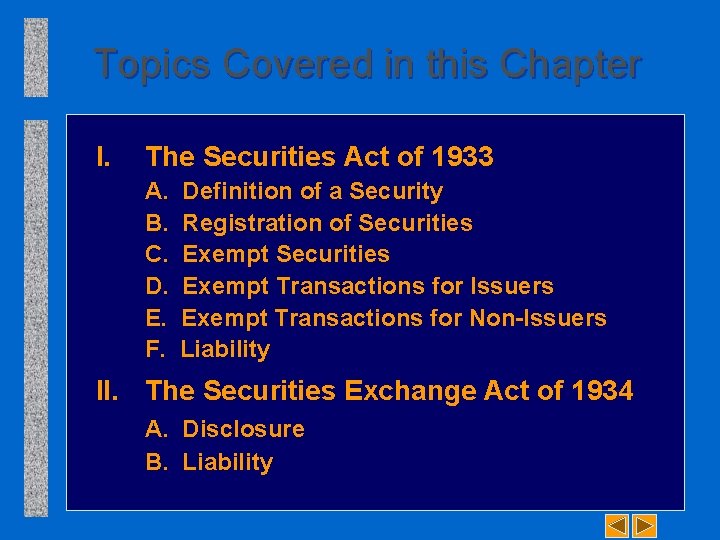 Topics Covered in this Chapter

I. The Securities Act of 1933

A. Definition of a Security
B. Registration of Securities
C. Exempt Securities
D. Exempt Transactions for Issuers
E. Exempt Transactions for Non-Issuers
F. Liability

II. The Securities Exchange Act of 1934

A. Disclosure
B. Liability